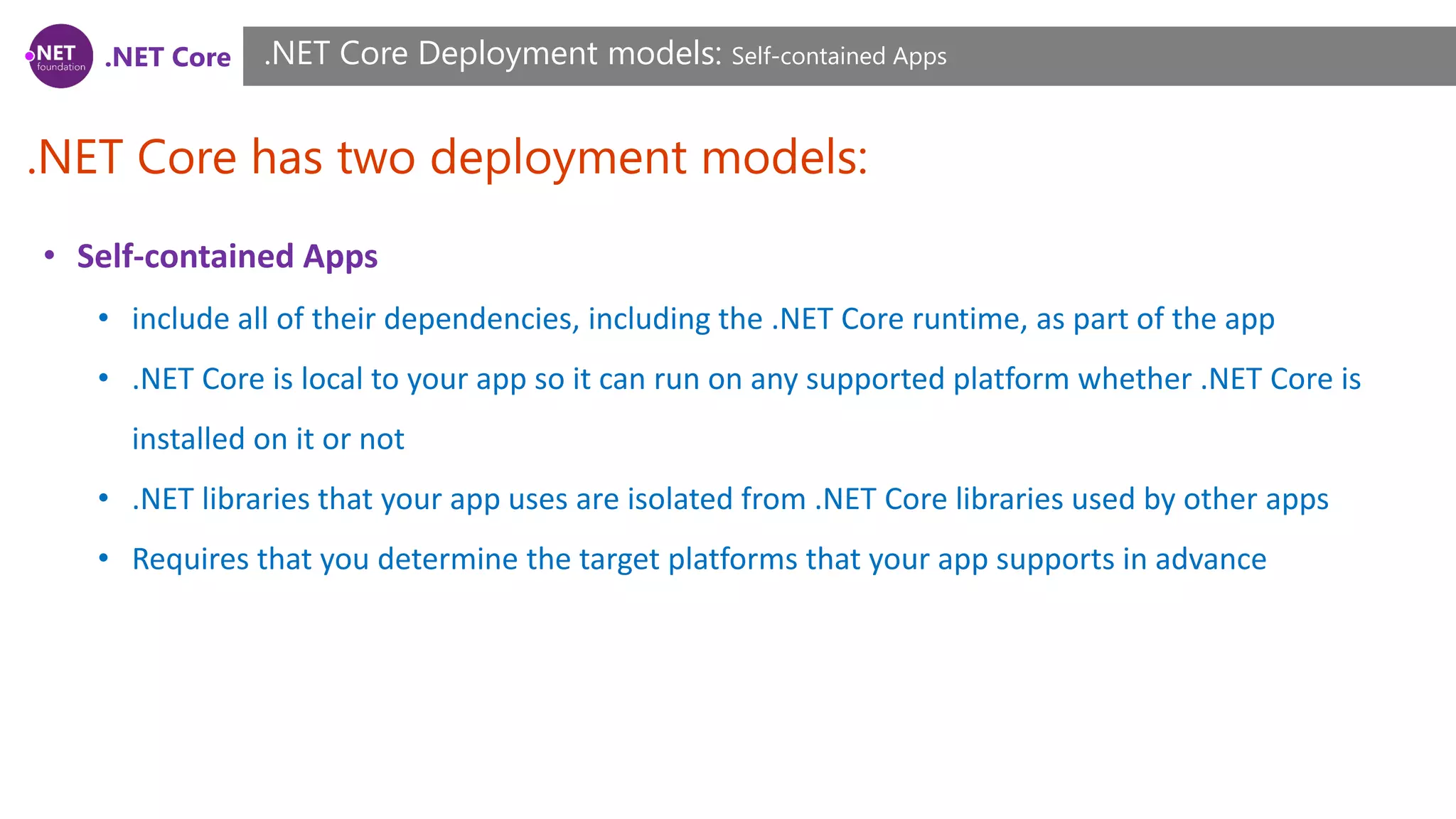 .NET foundation .NET Core

.NET Core Deployment models: Self-contained Apps

.NET Core has two deployment models:

• Self-contained Apps
  • include all of their dependencies, including the .NET Core runtime, as part of the app
  • .NET Core is local to your app so it can run on any supported platform whether .NET Core is installed on it or not
  • .NET libraries that your app uses are isolated from .NET Core libraries used by other apps
  • Requires that you determine the target platforms that your app supports in advance